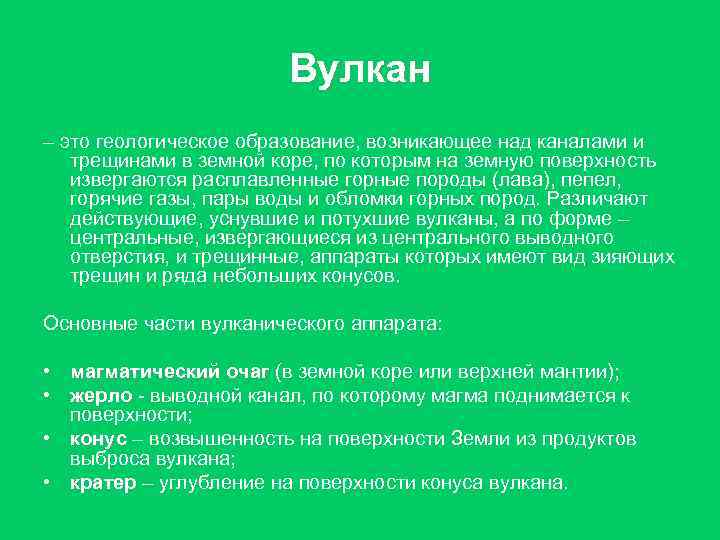 Вулкан

– это геологическое образование, возникающее над каналами и трещинами в земной коре, по которым на земную поверхность извергаются расплавленные горные породы (лава), пепел, горячие газы, пары воды и обломки горных пород. Различают действующие, уснувшие и потухшие вулканы, а по форме – центральные, извергающиеся из центрального выводного отверстия, и трещинные, аппараты которых имеют вид зияющих трещин и ряда небольших конусов.

Основные части вулканического аппарата:

• магматический очаг (в земной коре или верхней мантии);
• жерло - выводной канал, по которому магма поднимается к поверхности;
• конус – возвышенность на поверхности Земли из продуктов выброса вулкана;
• кратер – углубление на поверхности конуса вулкана.